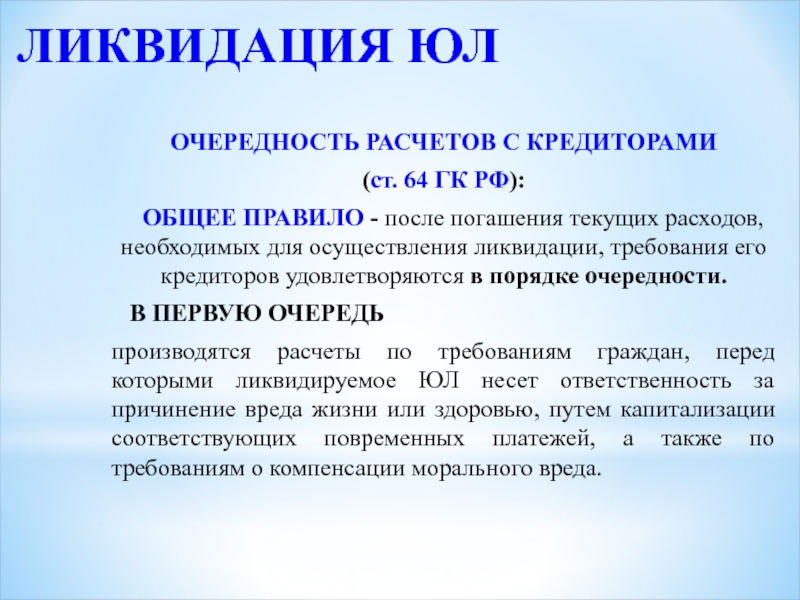 ЛИКВИДАЦИЯ ЮЛ

ОЧЕРЕДНОСТЬ РАСЧЕТОВ С КРЕДИТОРАМИ

(ст. 64 ГК РФ):

ОБЩЕЕ ПРАВИЛО - после погашения текущих расходов, необходимых для осуществления ликвидации, требования его кредиторов удовлетворяются в порядке очередности.

В ПЕРВУЮ ОЧЕРЕДЬ

производятся расчеты по требованиям граждан, перед которыми ликвидируемое ЮЛ несет ответственность за причинение вреда жизни или здоровью, путем капитализации соответствующих повременных платежей, а также по требованиям о компенсации морального вреда.